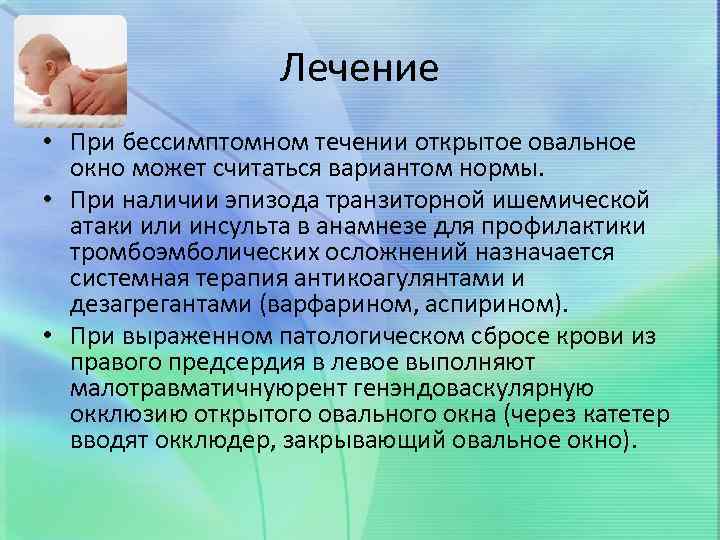 Лечение

• При бессимптомном течении открытое овальное окно может считаться вариантом нормы.

• При наличии эпизода транзиторной ишемической атаки или инсульта в анамнезе для профилактики тромбоэмболических осложнений назначается системная терапия антикоагулянтами и дезагрегантами (варфарином, аспирином).

• При выраженном патологическом сбросе крови из правого предсердия в левое выполняют малотравматичнуюрент генэндоваскулярную окклюзию открытого овального окна (через катетер вводят окклюдер, закрывающий овальное окно).